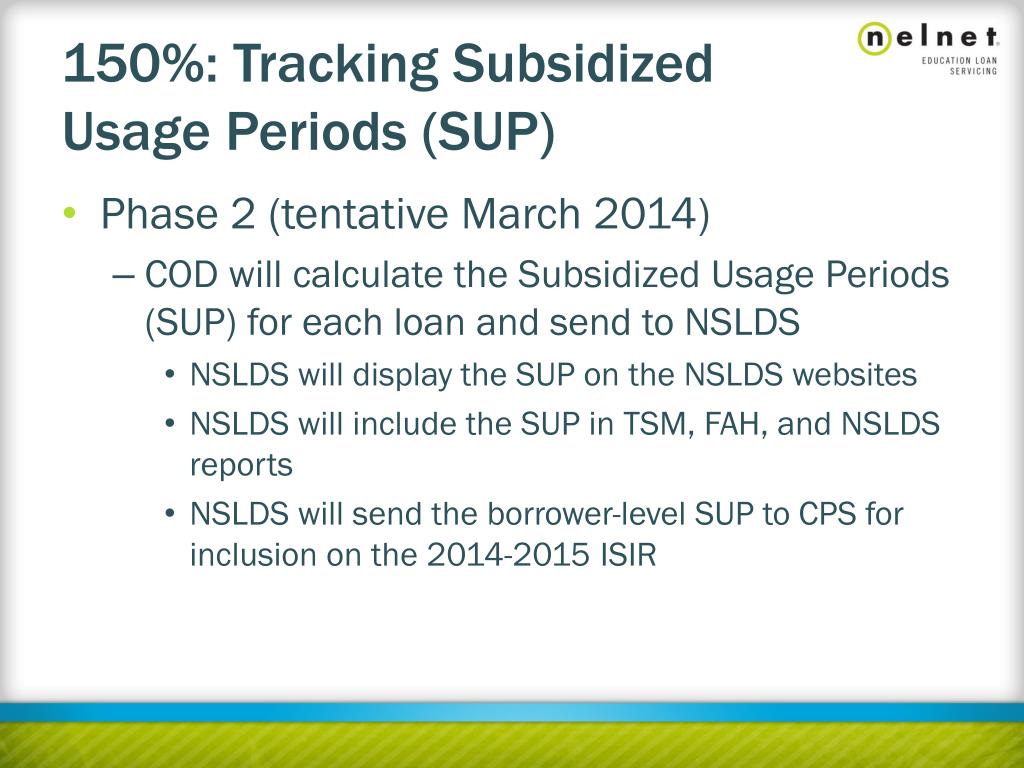 150%: Tracking Subsidized Usage Periods (SUP)

nelnet
EDUCATION LOAN SERVICING

• Phase 2 (tentative March 2014)
– COD will calculate the Subsidized Usage Periods (SUP) for each loan and send to NSLDS
• NSLDS will display the SUP on the NSLDS websites
• NSLDS will include the SUP in TSM, FAH, and NSLDS reports
• NSLDS will send the borrower-level SUP to CPS for inclusion on the 2014-2015 ISIR